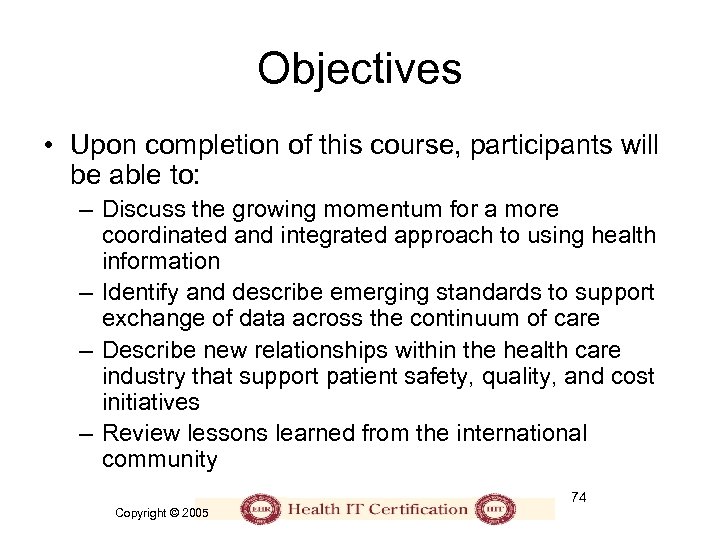 Objectives

• Upon completion of this course, participants will be able to:
– Discuss the growing momentum for a more coordinated and integrated approach to using health information
– Identify and describe emerging standards to support exchange of data across the continuum of care
– Describe new relationships within the health care industry that support patient safety, quality, and cost initiatives
– Review lessons learned from the international community

74

Copyright © 2005

EHR Health IT Certification HIT